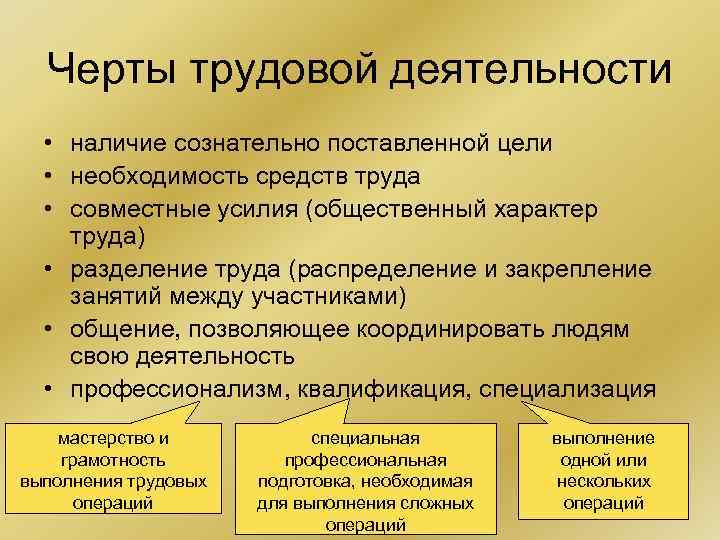 Черты трудовой деятельности

• наличие сознательно поставленной цели
• необходимость средств труда
• совместные усилия (общественный характер труда)
• разделение труда (распределение и закрепление занятий между участниками)
• общение, позволяющее координировать людям свою деятельность
• профессионализм, квалификация, специализация

мастерство и грамотность выполнения трудовых операций

специальная профессиональная подготовка, необходимая для выполнения сложных операций

выполнение одной или нескольких операций